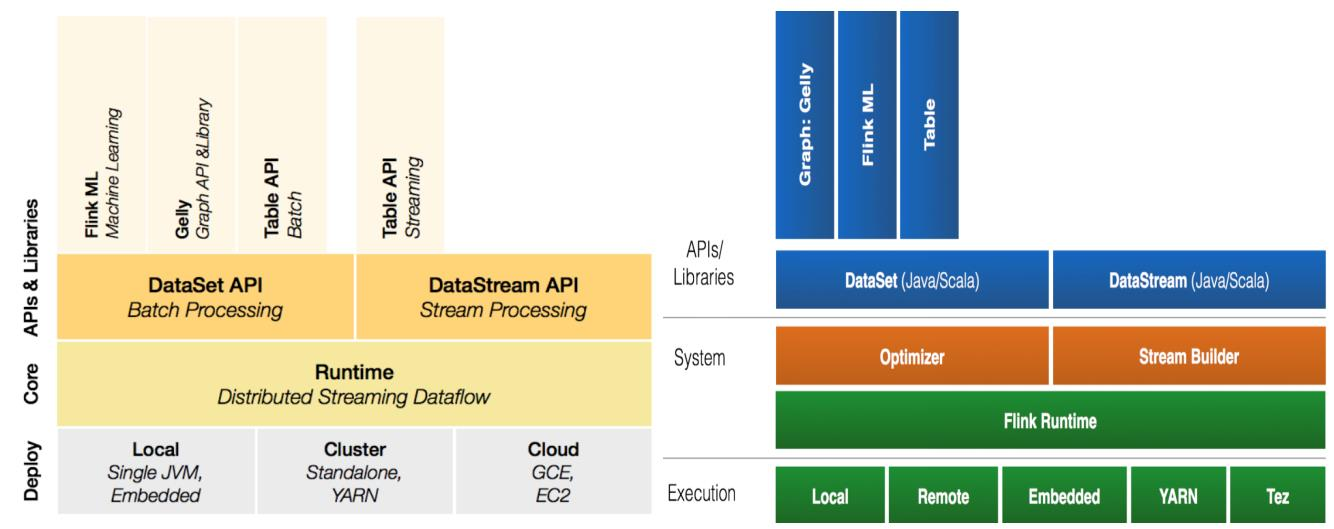 APIs & Libraries

Flink ML
Machine Learning

Gelly
Graph API &Library

Table API
Batch

Table API
Streaming

DataSet API
Batch Processing

DataStream API
Stream Processing

Core

Runtime
Distributed Streaming Dataflow

Deploy

Local
Single JVM, Embedded

Cluster
Standalone, YARN

Cloud
GCE, EC2

Graph: Gelly

Flink ML

Table

APIs/ Libraries

DataSet (Java/Scala)

DataStream (Java/Scala)

System

Optimizer

Stream Builder

Flink Runtime

Execution

Local

Remote

Embedded

YARN

Tez